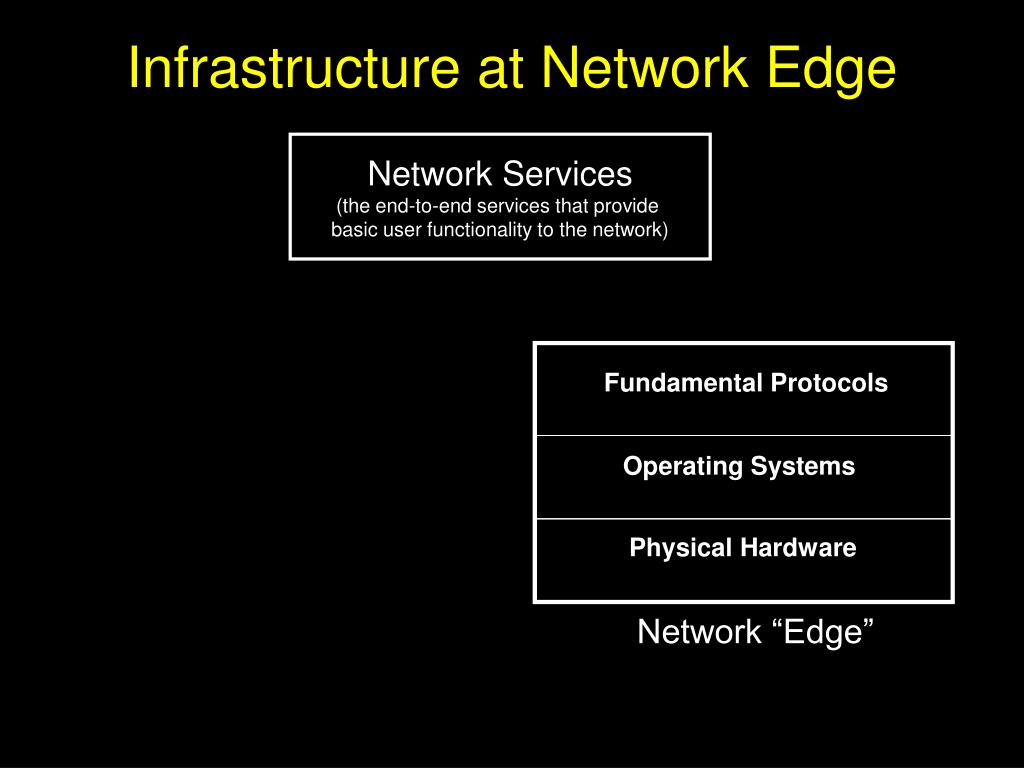 Infrastructure at Network Edge

Network Services
(the end-to-end services that provide basic user functionality to the network)

Fundamental Protocols

Operating Systems

Physical Hardware

Network “Edge”